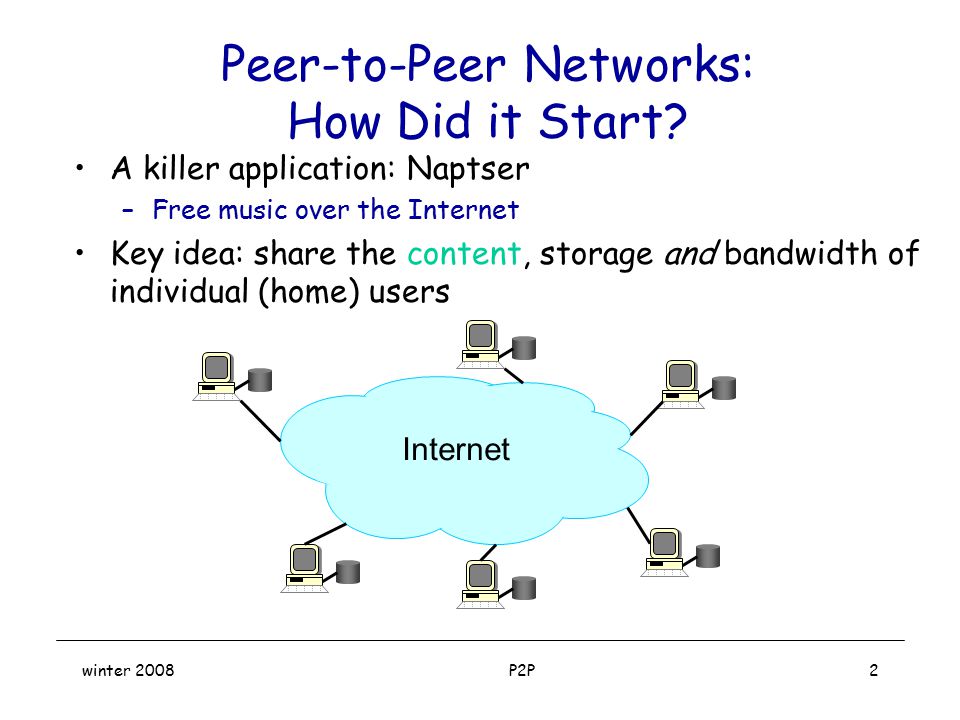 Peer-to-Peer Networks: How Did it Start?

• A killer application: Naptser
  – Free music over the Internet
• Key idea: share the content, storage and bandwidth of individual (home) users

Internet

winter 2008

P2P

2